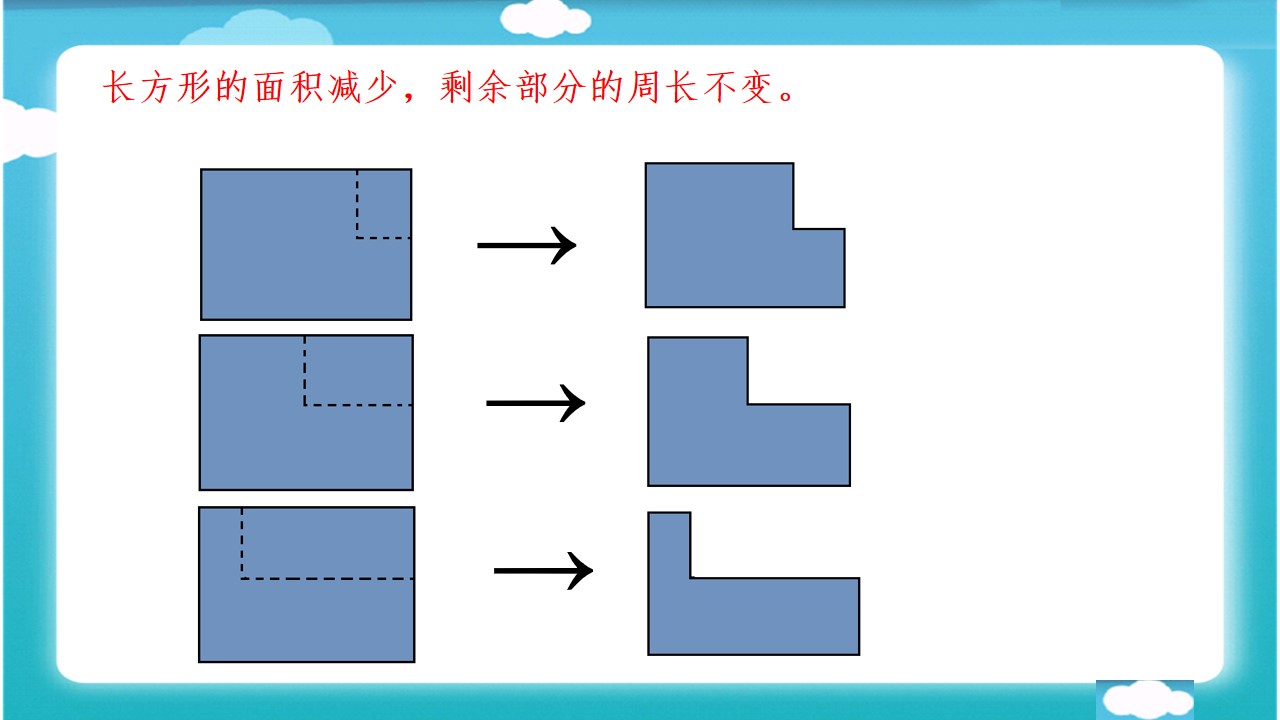 长方形的面积减少，剩余部分的周长不变。

→

→

→